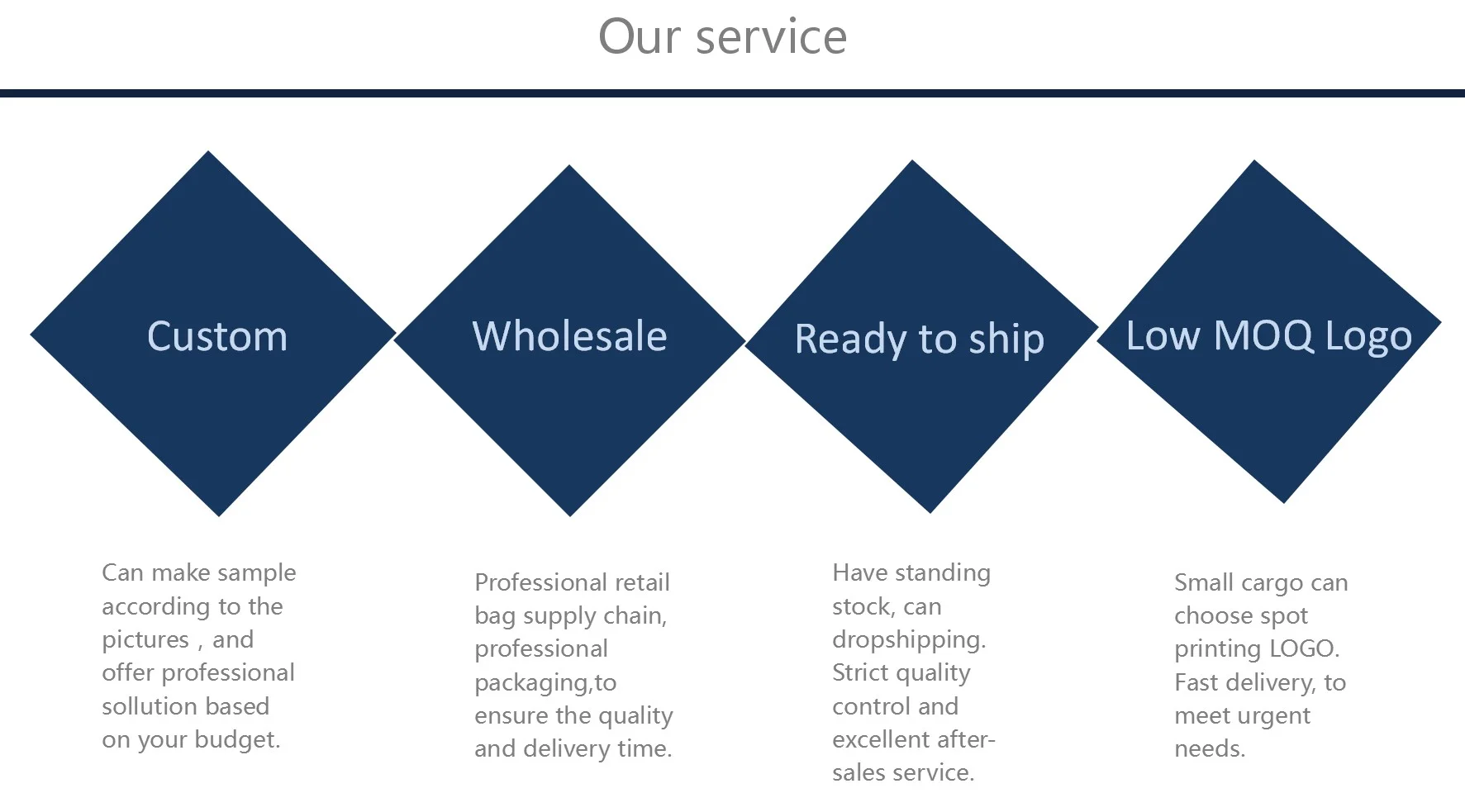 Our service

Custom

Wholesale

Ready to ship

Low MOQ Logo

Can make sample according to the pictures , and offer professional sollution based on your budget.

Professional retail bag supply chain, professional packaging,to ensure the quality and delivery time.

Have standing stock, can dropshipping. Strict quality control and excellent after-sales service.

Small cargo can choose spot printing LOGO. Fast delivery, to meet urgent needs.